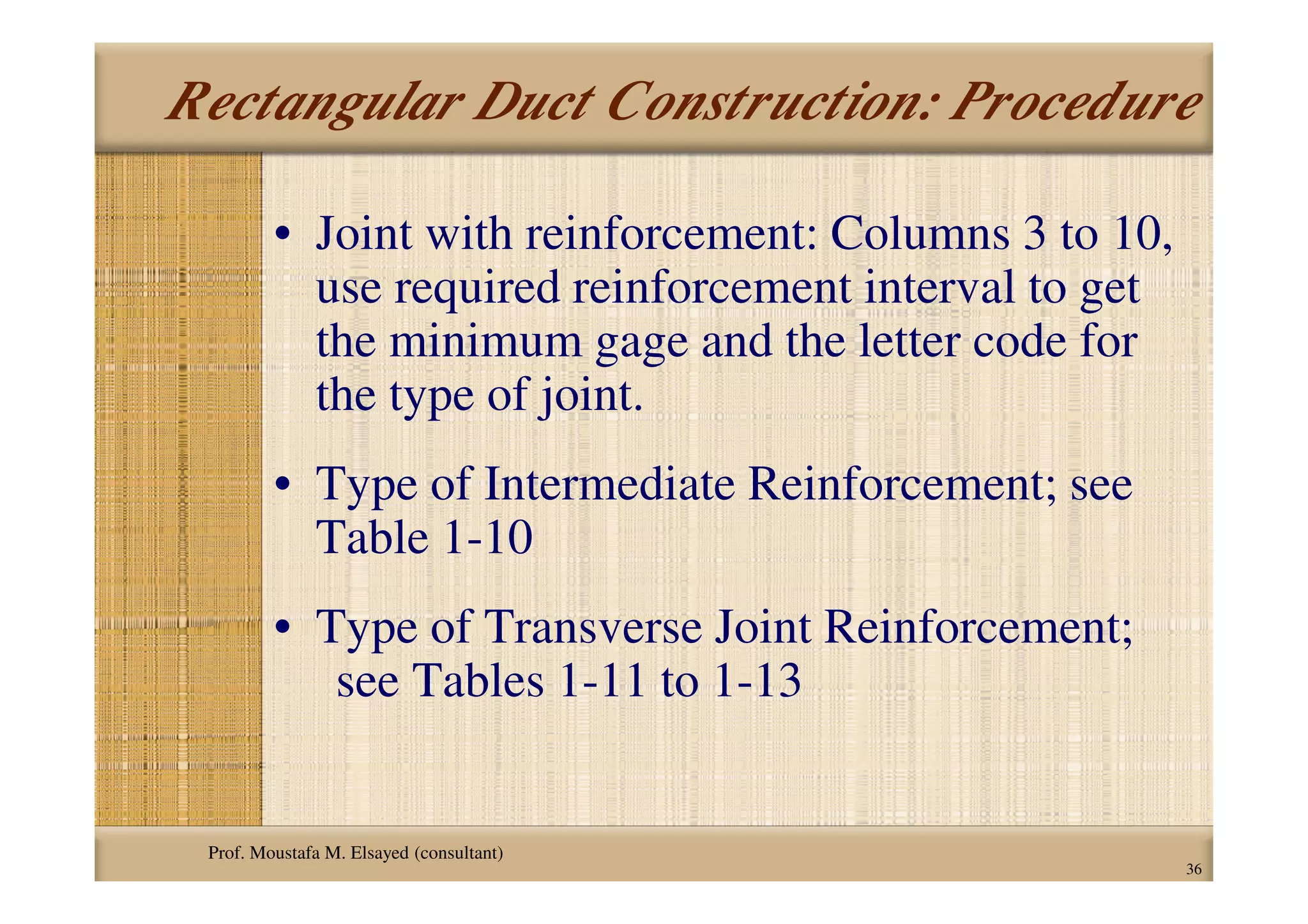 Rectangular Duct Construction: Procedure

• Joint with reinforcement: Columns 3 to 10, use required reinforcement interval to get the minimum gage and the letter code for the type of joint.

• Type of Intermediate Reinforcement; see Table 1-10

• Type of Transverse Joint Reinforcement; see Tables 1-11 to 1-13

Prof. Moustafa M. Elsayed (consultant)

36